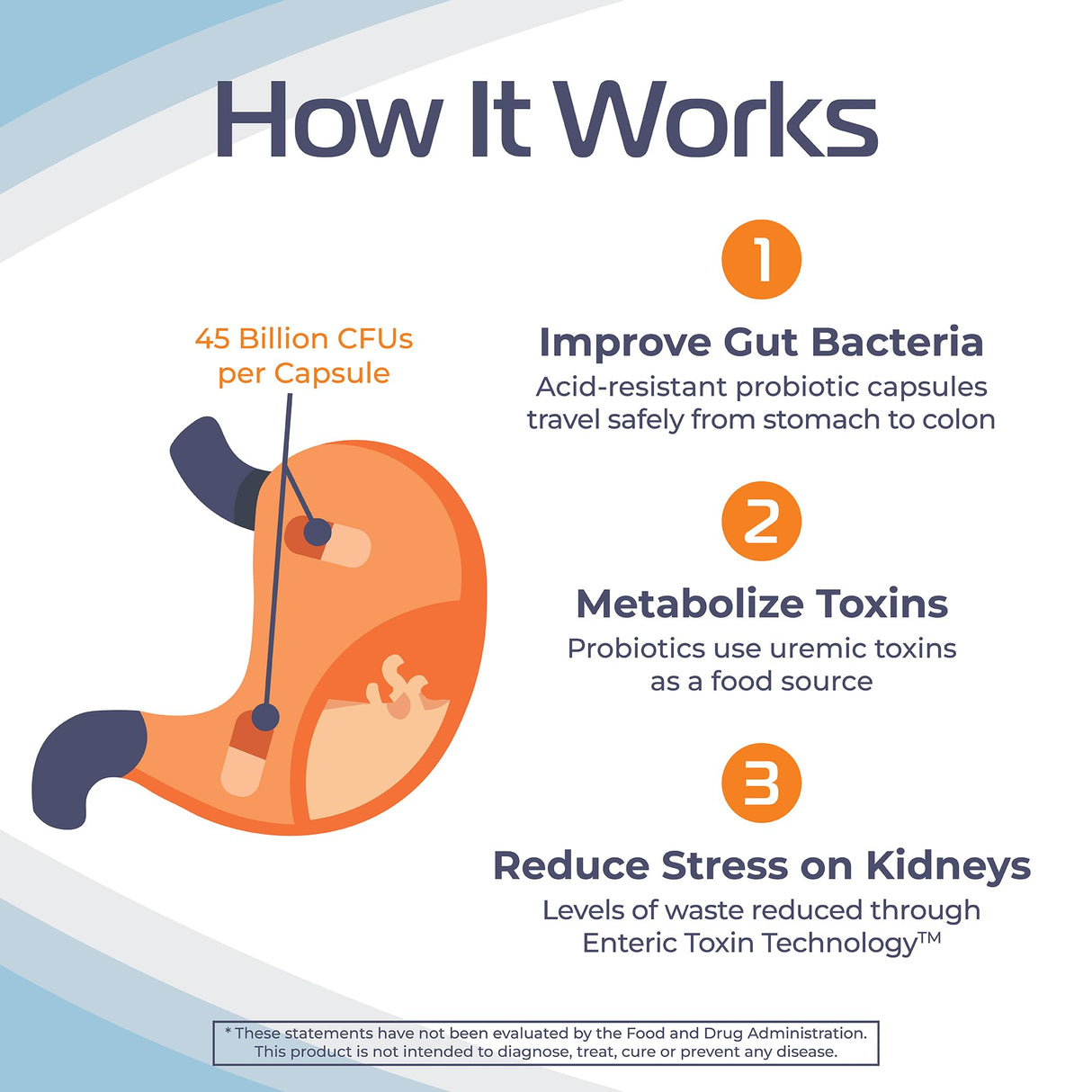 How It Works

45 Billion CFUs per Capsule

1

Improve Gut Bacteria

Acid-resistant probiotic capsules travel safely from stomach to colon

2

Metabolize Toxins

Probiotics use uremic toxins as a food source

3

Reduce Stress on Kidneys

Levels of waste reduced through Enteric Toxin Technology™

* These statements have not been evaluated by the Food and Drug Administration. This product is not intended to diagnose, treat, cure or prevent any disease.